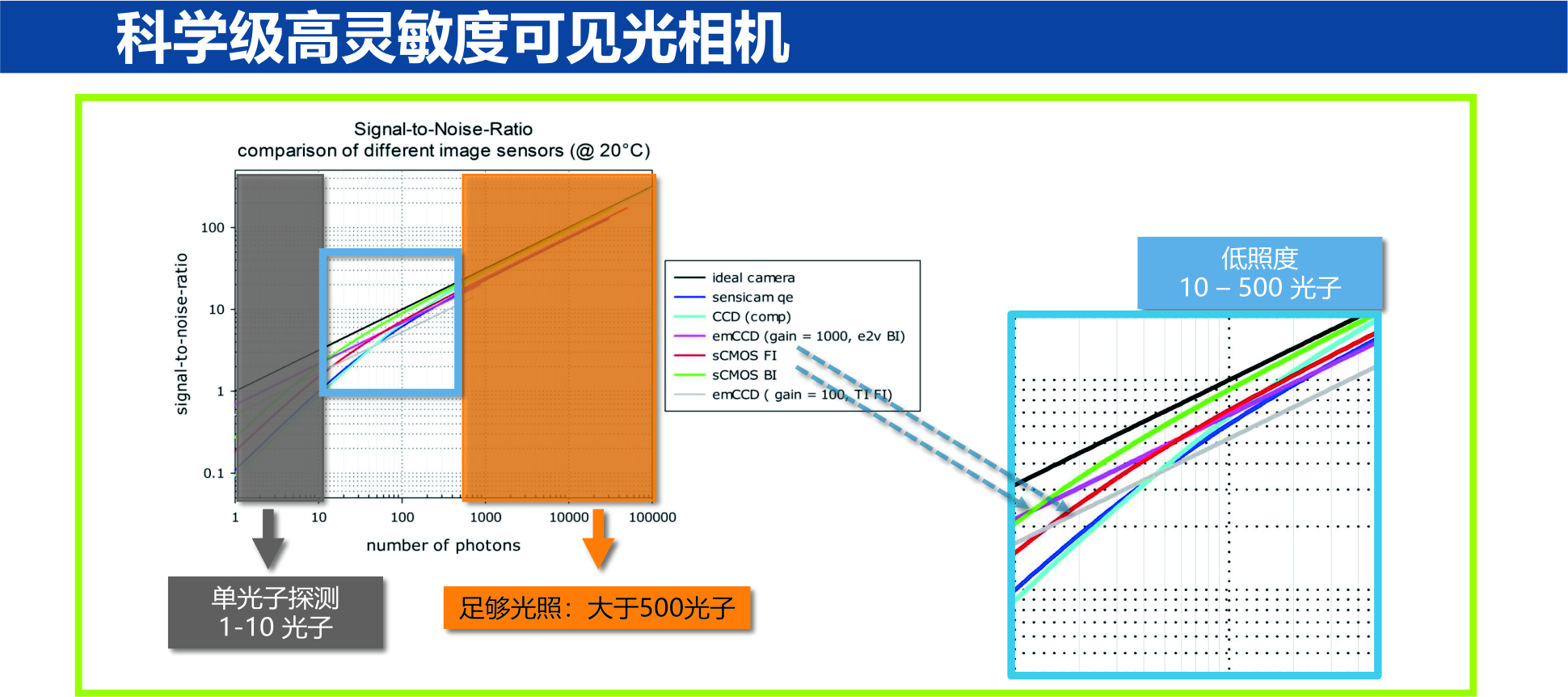 科学级高灵敏度可见光相机

Signal-to-Noise-Ratio
comparison of different image sensors (@ 20°C)

signal-to-noise-ratio

100
10
1
0.1

1
10
100
1000
10000
100000

number of photons

ideal camera
sensicam qe
CCD (comp)
emCCD (gain = 1000, e2v BI)
sCMOS FI
sCMOS BI
emCCD ( gain = 100, TI FI)

低照度
10 – 500 光子

单光子探测
1-10 光子

足够光照：大于500光子